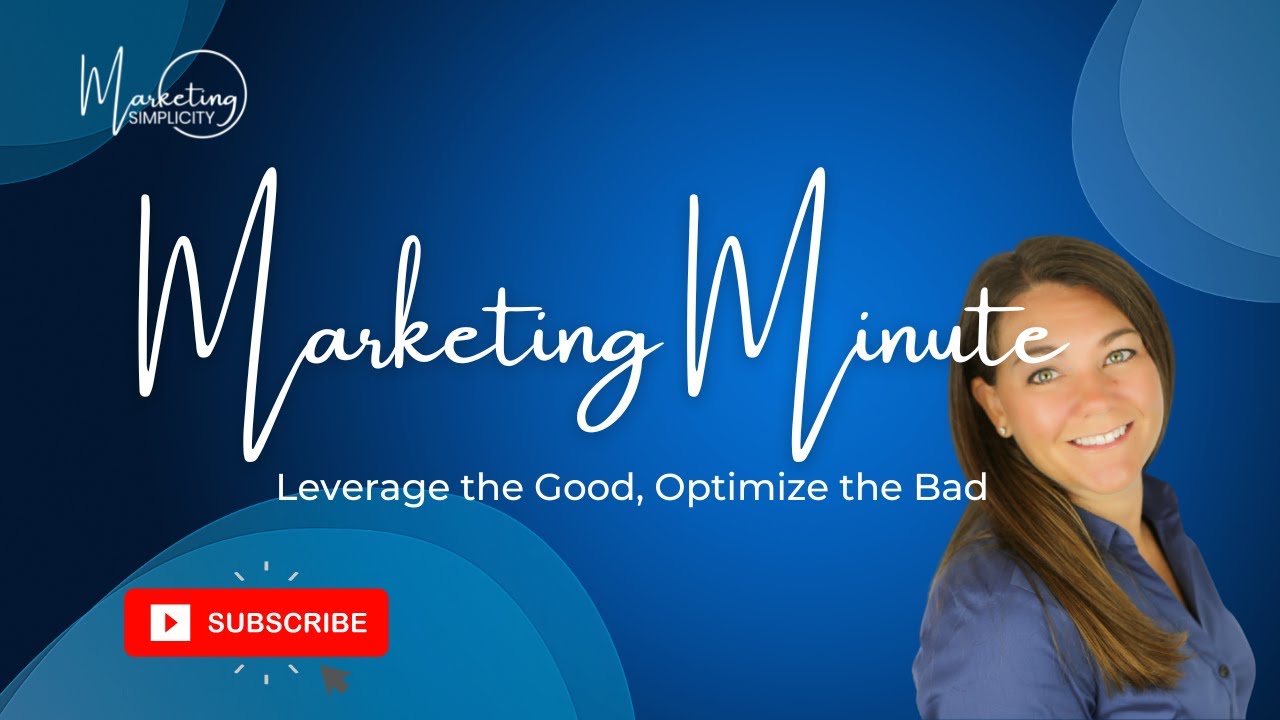 Marketing SIMPLICITY

Marketing Minute

Leverage the Good, Optimize the Bad

SUBSCRIBE